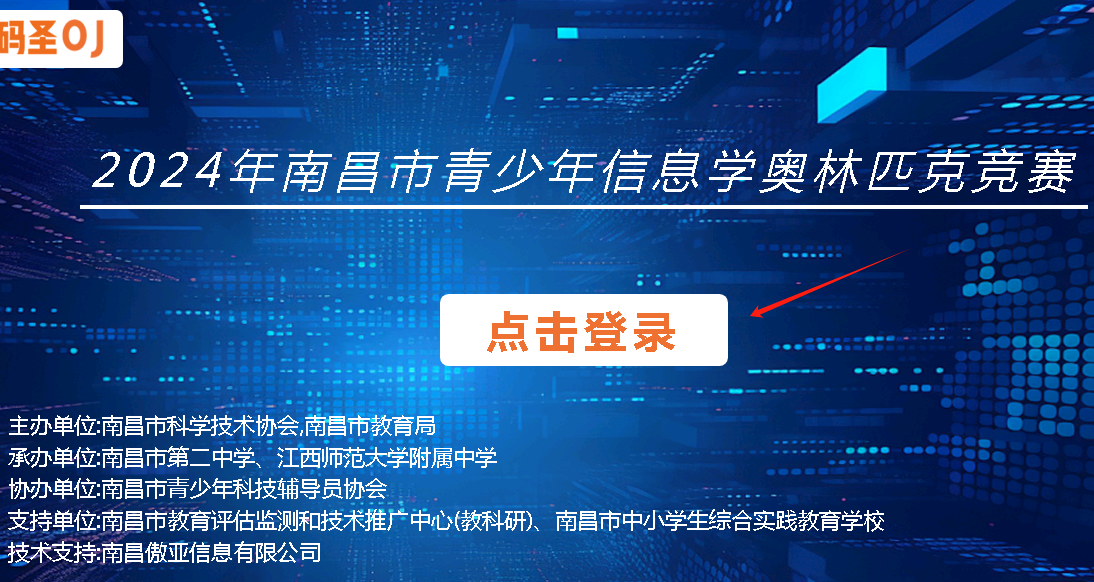 码圣OJ

2024年南昌市青少年信息学奥林匹克竞赛

点击登录

主办单位:南昌市科学技术协会,南昌市教育局
承办单位:南昌市第二中学、江西师范大学附属中学
协办单位:南昌市青少年科技辅导员协会
支持单位:南昌市教育评估监测和技术推广中心(教科研)、南昌市中小学生综合实践教育学校
技术支持:南昌傲亚信息有限公司